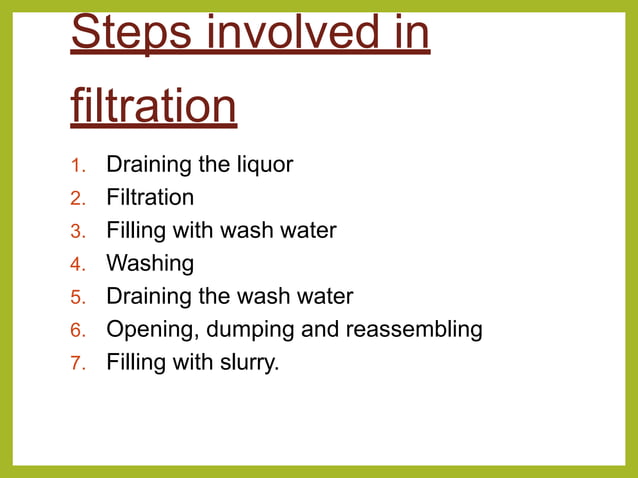 Steps involved in filtration

1. Draining the liquor
2. Filtration
3. Filling with wash water
4. Washing
5. Draining the wash water
6. Opening, dumping and reassembling
7. Filling with slurry.